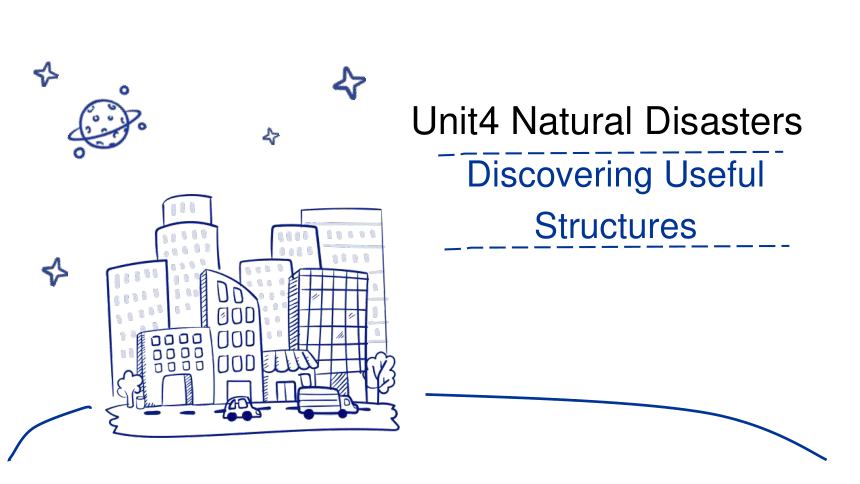 Unit4 Natural Disasters

Discovering Useful Structures